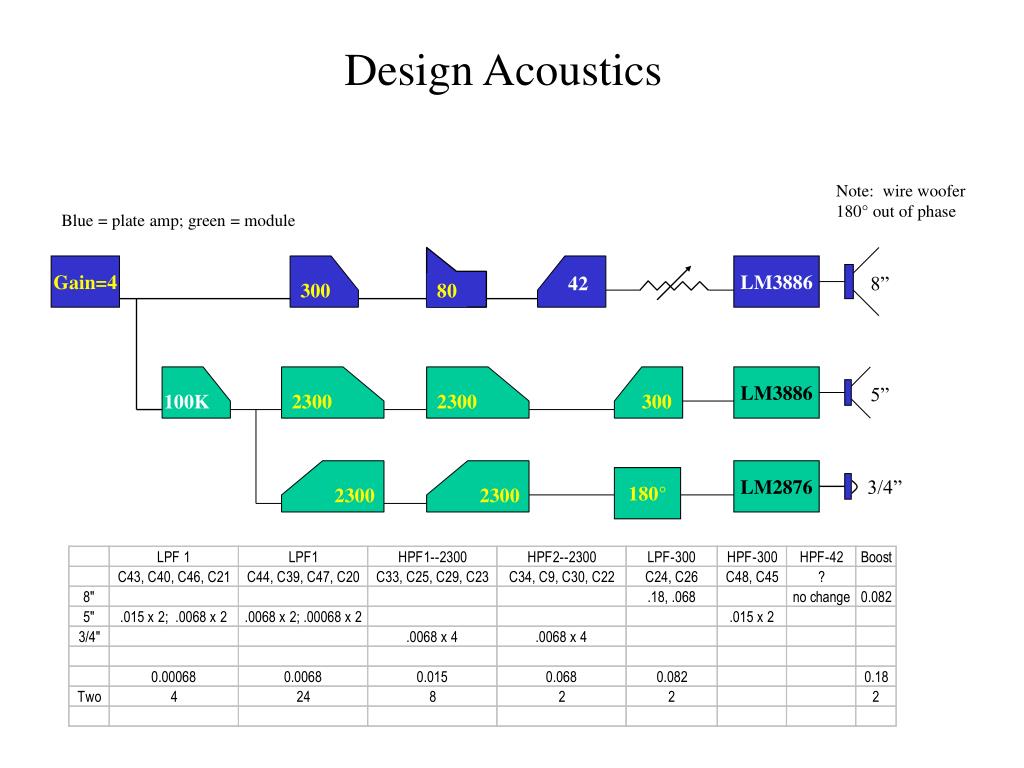 Design Acoustics

Note: wire woofer 180° out of phase

Blue = plate amp; green = module

Gain=4

300

80

42

LM3886

8”

100K

2300

2300

300

LM3886

5”

2300

2300

180°

LM2876

3/4”

| | LPF 1 | LPF1 | HPF1--2300 | HPF2--2300 | LPF-300 | HPF-300 | HPF-42 | Boost |
|---|---|---|---|---|---|---|---|---|
| | C43, C40, C46, C21 | C44, C39, C47, C20 | C33, C25, C29, C23 | C34, C9, C30, C22 | C24, C26 | C48, C45 | ? | |
| 8" | | | | | .18, .068 | | no change | 0.082 |
| 5" | .015 x 2; .0068 x 2 | .0068 x 2; .00068 x 2 | | | | .015 x 2 | | |
| 3/4" | | | .0068 x 4 | .0068 x 4 | | | | |
| | | | | | | | | |
| | 0.00068 | 0.0068 | 0.015 | 0.068 | 0.082 | | | 0.18 |
| Two | 4 | 24 | 8 | 2 | 2 | | | 2 |
| | | | | | | | | |